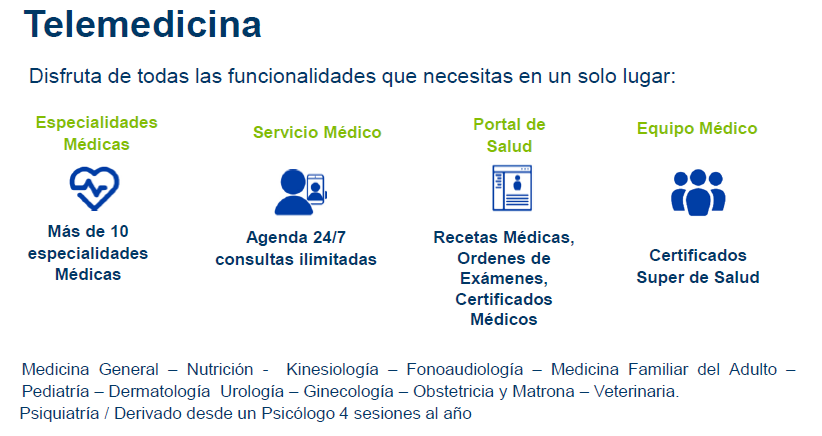 Telemedicina

Disfruta de todas las funcionalidades que necesitas en un solo lugar:

Especialidades Médicas

Más de 10 especialidades Médicas

Servicio Médico

Agenda 24/7 consultas ilimitadas

Portal de Salud

Recetas Médicas, Ordenes de Exámenes, Certificados Médicos

Equipo Médico

Certificados Super de Salud

Medicina General – Nutrición - Kinesiología – Fonoaudiología – Medicina Familiar del Adulto – Pediatría – Dermatología Urología – Ginecología – Obstetricia y Matrona – Veterinaria.
Psiquiatría / Derivado desde un Psicólogo 4 sesiones al año